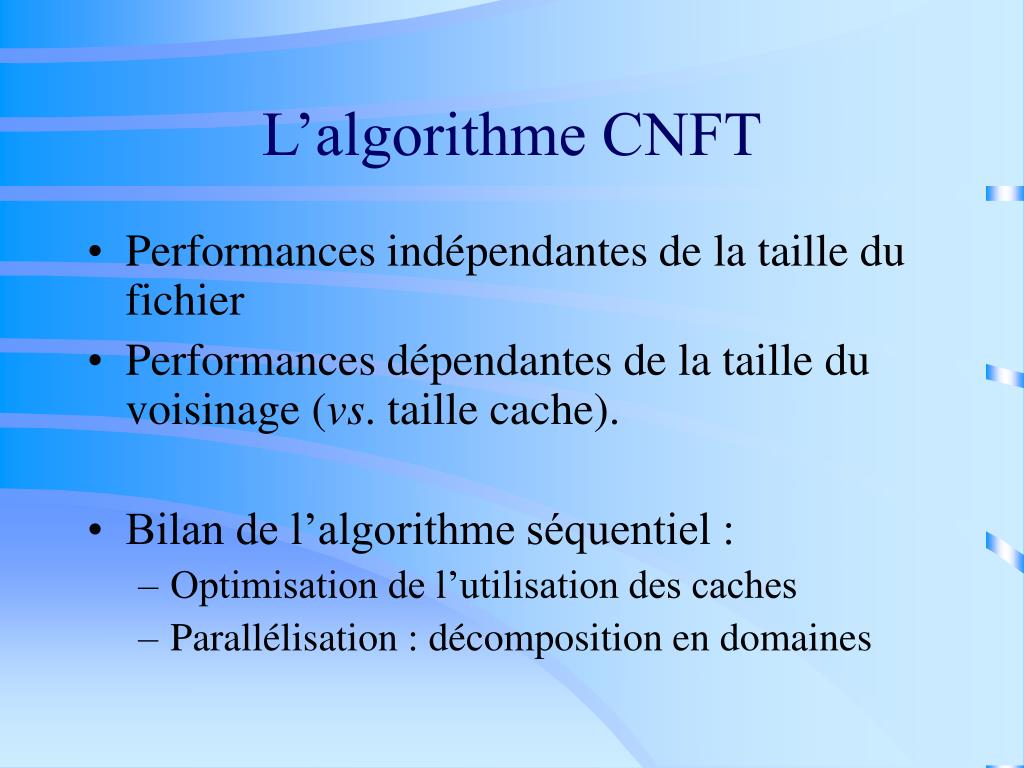 L’algorithme CNFT

• Performances indépendantes de la taille du fichier
• Performances dépendantes de la taille du voisinage (vs. taille cache).

• Bilan de l’algorithme séquentiel :
– Optimisation de l’utilisation des caches
– Parallélisation : décomposition en domaines